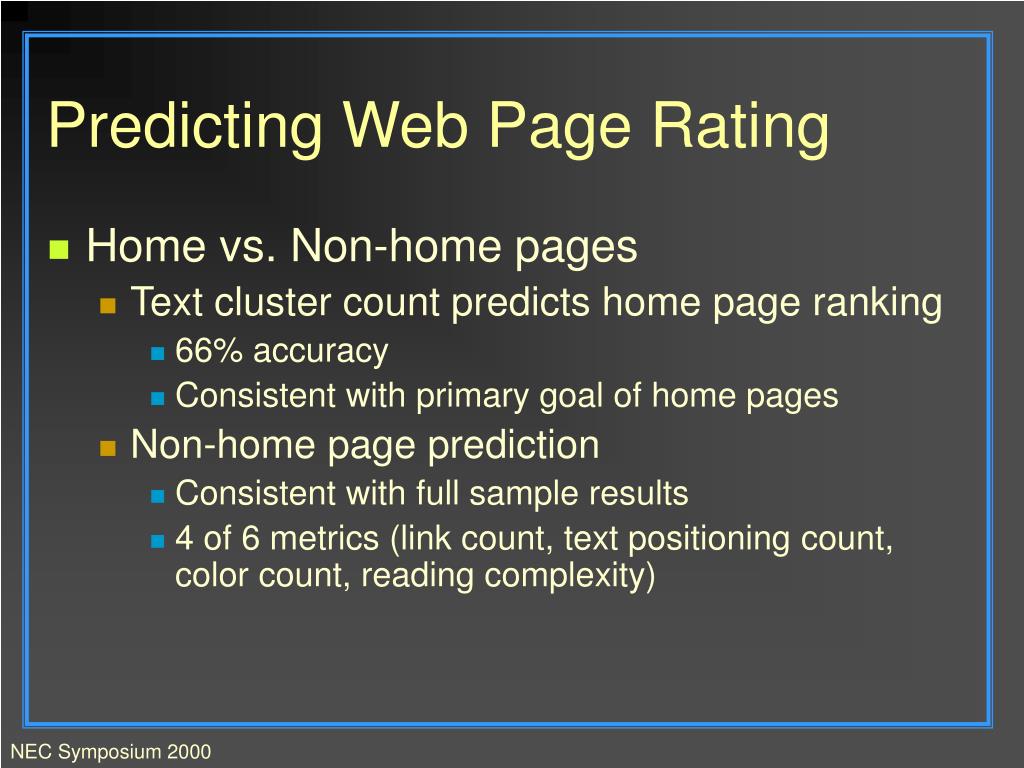 Predicting Web Page Rating

Home vs. Non-home pages

Text cluster count predicts home page ranking

66% accuracy

Consistent with primary goal of home pages

Non-home page prediction

Consistent with full sample results

4 of 6 metrics (link count, text positioning count, color count, reading complexity)

NEC Symposium 2000